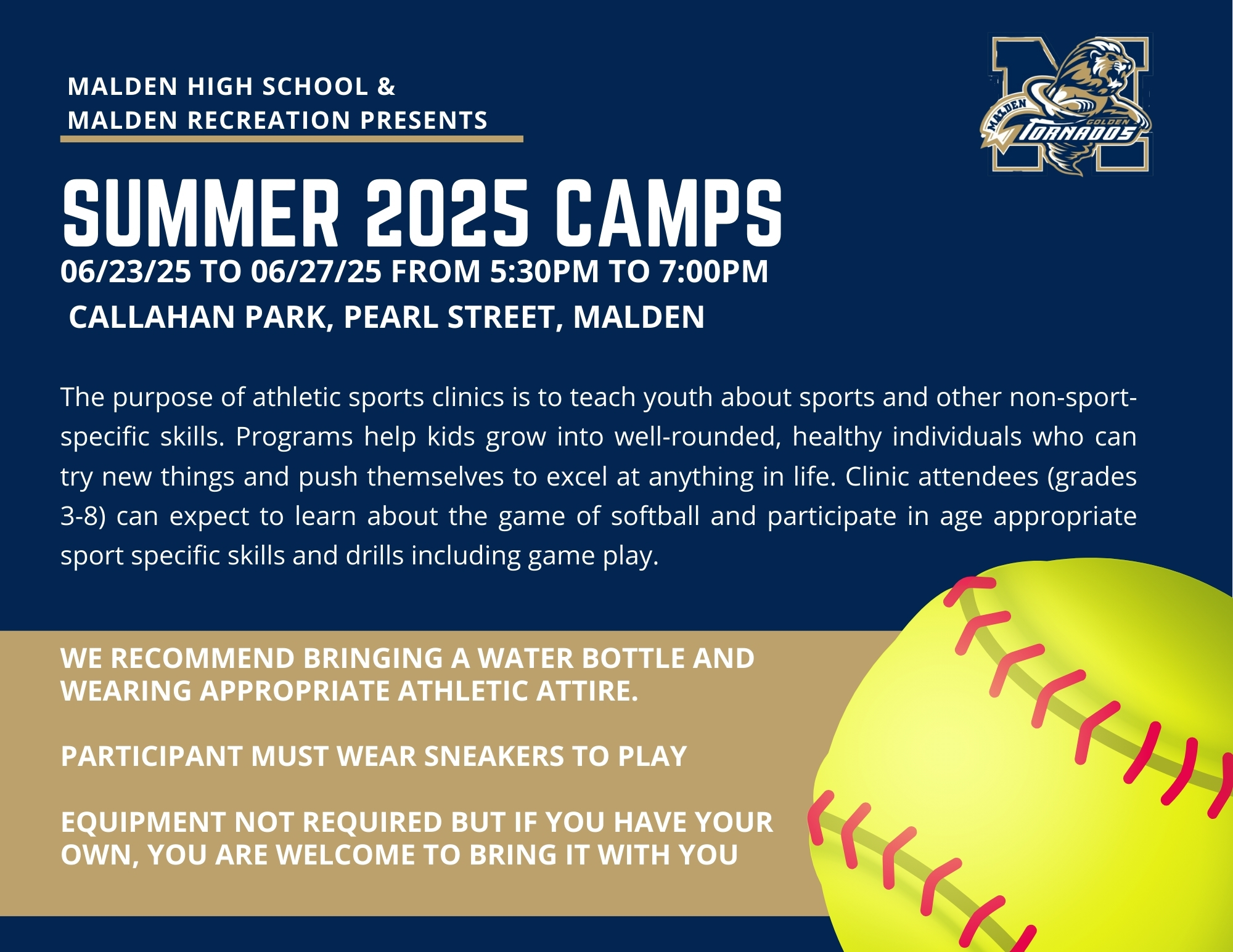 MALDEN HIGH SCHOOL &
MALDEN RECREATION PRESENTS

MALDEN GOLDEN TORNADOS

SUMMER 2025 CAMPS

06/23/25 TO 06/27/25 FROM 5:30PM TO 7:00PM

CALLAHAN PARK, PEARL STREET, MALDEN

The purpose of athletic sports clinics is to teach youth about sports and other non-sport-specific skills. Programs help kids grow into well-rounded, healthy individuals who can try new things and push themselves to excel at anything in life. Clinic attendees (grades 3-8) can expect to learn about the game of softball and participate in age appropriate sport specific skills and drills including game play.

WE RECOMMEND BRINGING A WATER BOTTLE AND WEARING APPROPRIATE ATHLETIC ATTIRE.

PARTICIPANT MUST WEAR SNEAKERS TO PLAY

EQUIPMENT NOT REQUIRED BUT IF YOU HAVE YOUR OWN, YOU ARE WELCOME TO BRING IT WITH YOU